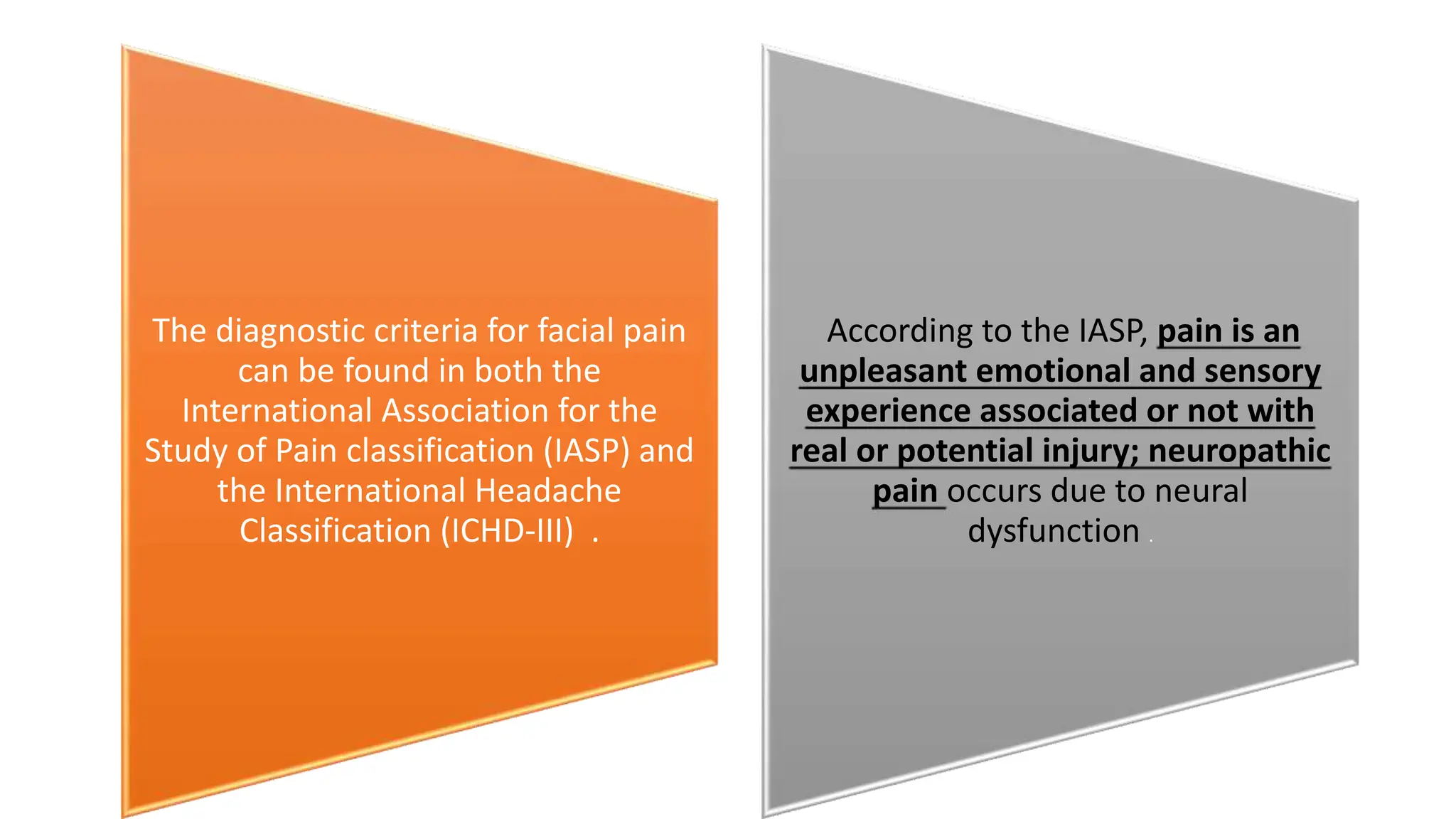 The diagnostic criteria for facial pain can be found in both the International Association for the Study of Pain classification (IASP) and the International Headache Classification (ICHD-III) .

According to the IASP, pain is an unpleasant emotional and sensory experience associated or not with real or potential injury; neuropathic pain occurs due to neural dysfunction .